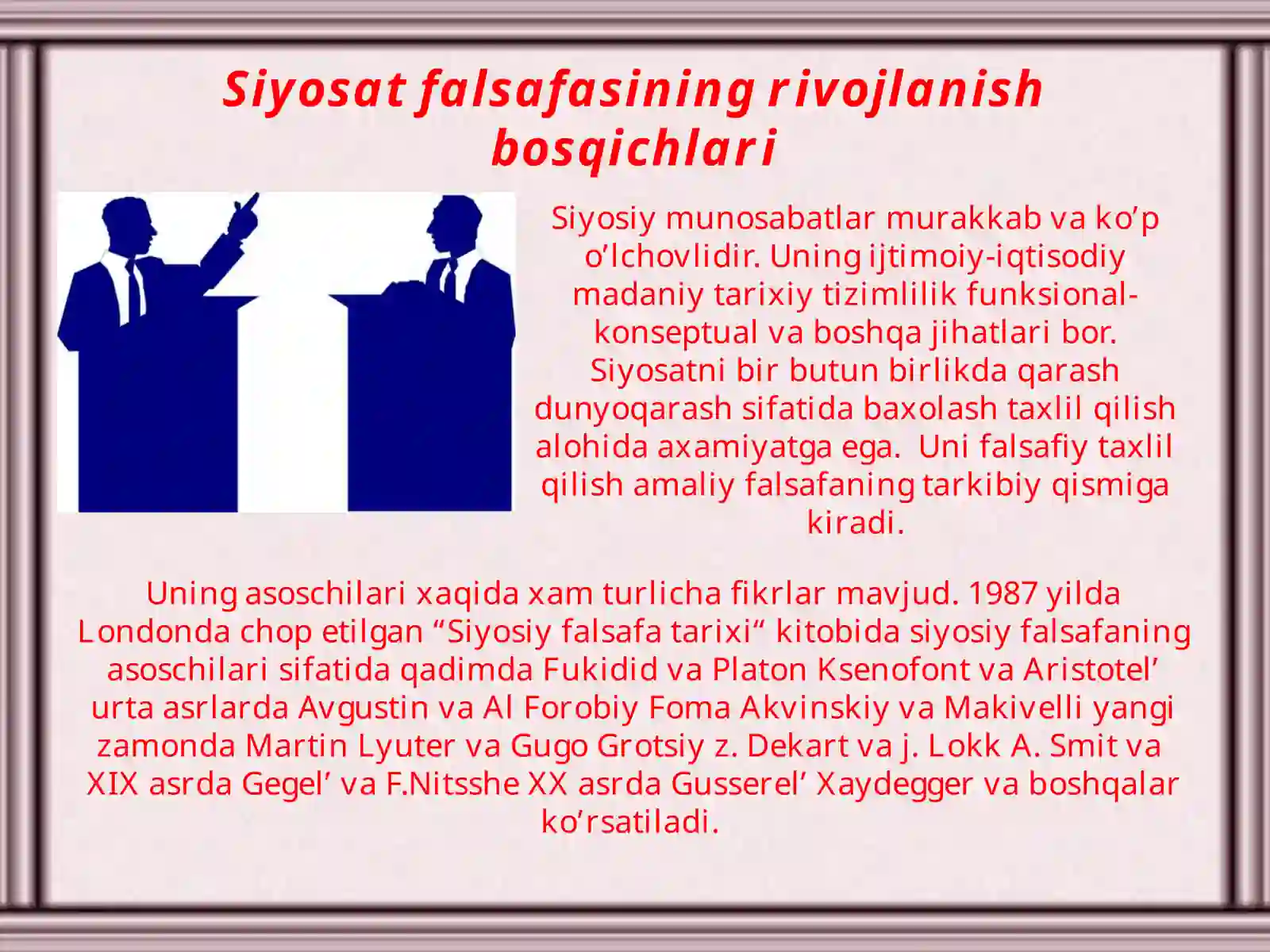 Siyosat falsafasining rivojlanish bosqichlari

Siyosiy munosabatlar murakkab va ko’p o’lchovlidir. Uning ijtimoiy-iqtisodiy madaniy tarixiy tizimlilik funksional-konseptual va boshqa jihatlari bor. Siyosatni bir butun birlikda qarash dunyoqarash sifatida baxolash taxlil qilish alohida axamiyatga ega. Uni falsafiy taxlil qilish amaliy falsafaning tarkibiy qismiga kiradi.

Uning asoschilari xaqida xam turlicha fikrlar mavjud. 1987 yilda Londonda chop etilgan “Siyosiy falsafa tarixi“ kitobida siyosiy falsafaning asoschilari sifatida qadimda Fukidid va Platon Ksenofont va Aristotel’ urta asrlarda Avgustin va Al Forobiy Foma Akvinskiy va Makivelli yangi zamonda Martin Lyuter va Gugo Grotsiy z. Dekart va j. Lokk A. Smit va XIX asrda Gegel’ va F.Nitsshe XX asrda Gusserel’ Xaydegger va boshqalar ko’rsatiladi.